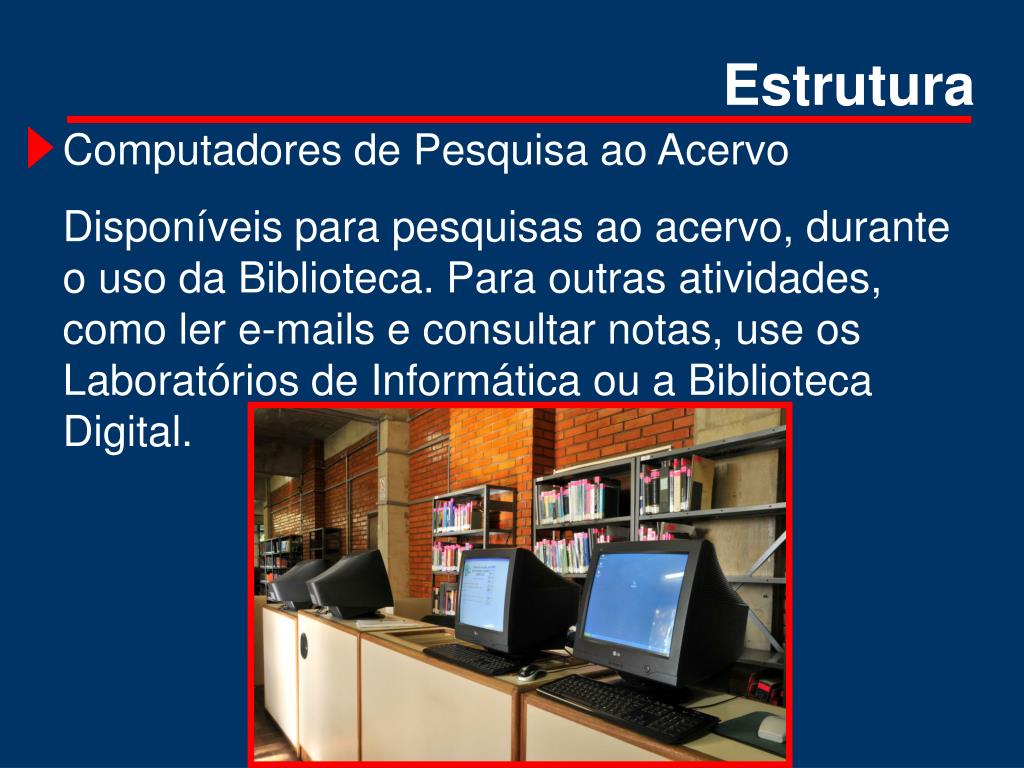 Estrutura

Computadores de Pesquisa ao Acervo

Disponíveis para pesquisas ao acervo, durante o uso da Biblioteca. Para outras atividades, como ler e-mails e consultar notas, use os Laboratórios de Informática ou a Biblioteca Digital.